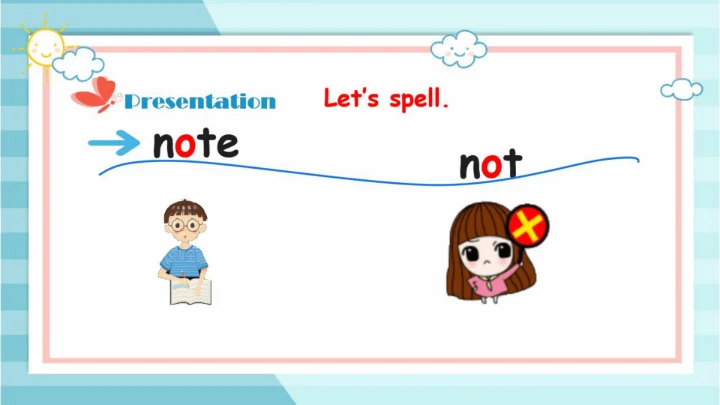 Presentation

Let's spell.

note

not